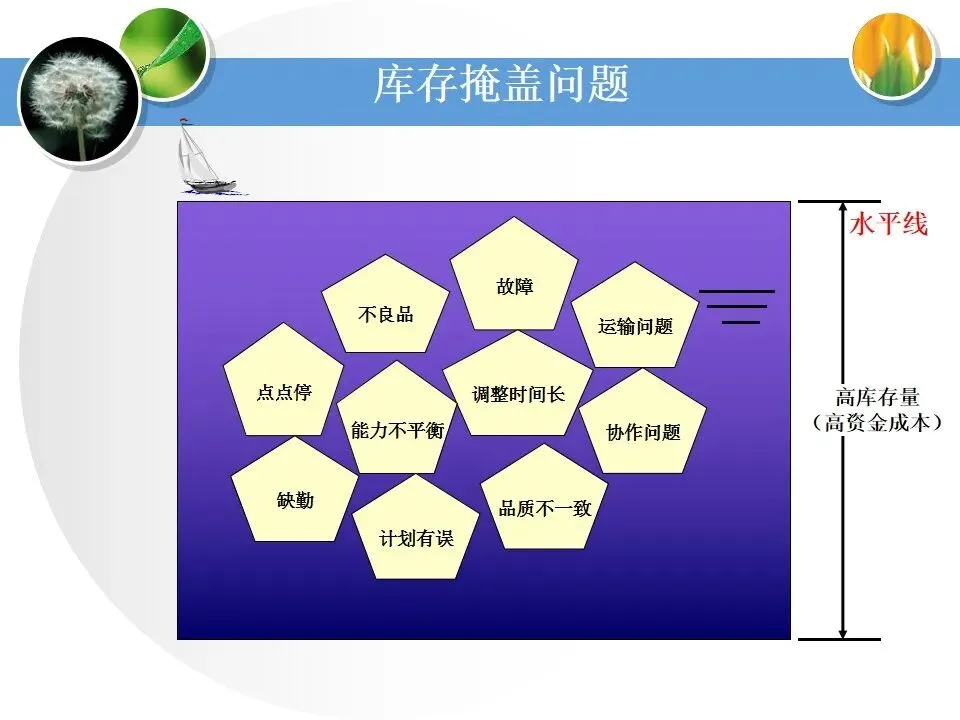 库存掩盖问题

水平线

故障

不良品

运输问题

点点停

调整时间长

能力不平衡

协作问题

缺勤

品质不一致

计划有误

高库存量
（高资金成本）